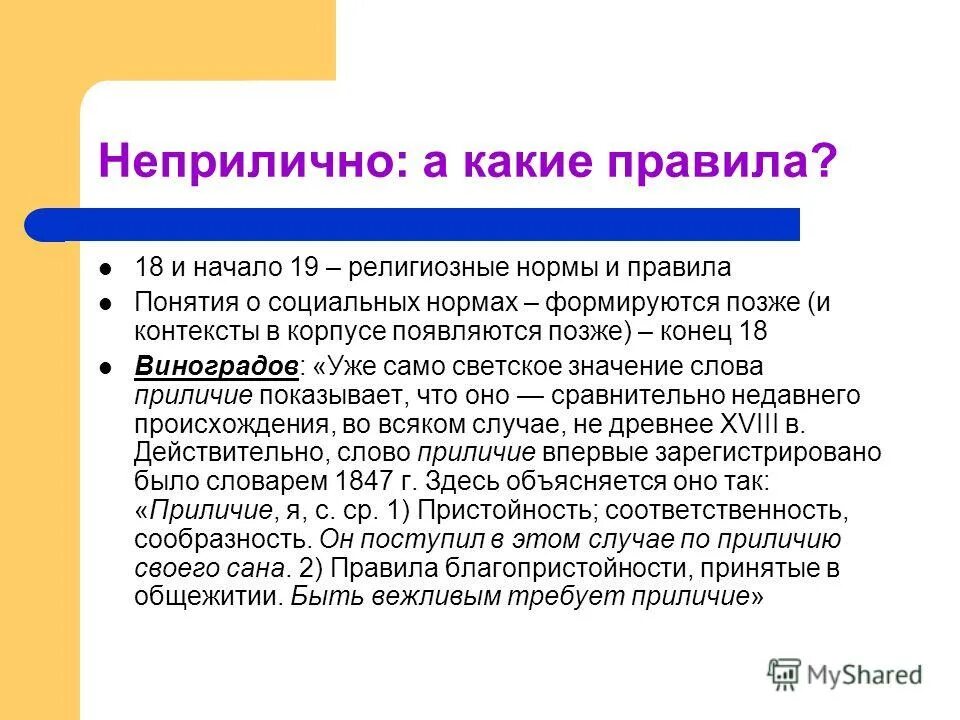 Неприлично: а какие правила?

- 18 и начало 19 – религиозные нормы и правила
- Понятия о социальных нормах – формируются позже (и контексты в корпусе появляются позже) – конец 18
- Виноградов: «Уже само светское значение слова приличие показывает, что оно — сравнительно недавнего происхождения, во всяком случае, не древнее XVIII в. Действительно, слово приличие впервые зарегистрировано было словарем 1847 г. Здесь объясняется оно так: «Приличие, я, с. ср. 1) Пристойность; соответственность, сообразность. Он поступил в этом случае по приличию своего сана. 2) Правила благопристойности, принятые в общежитии. Быть вежливым требует приличие»

MyShared